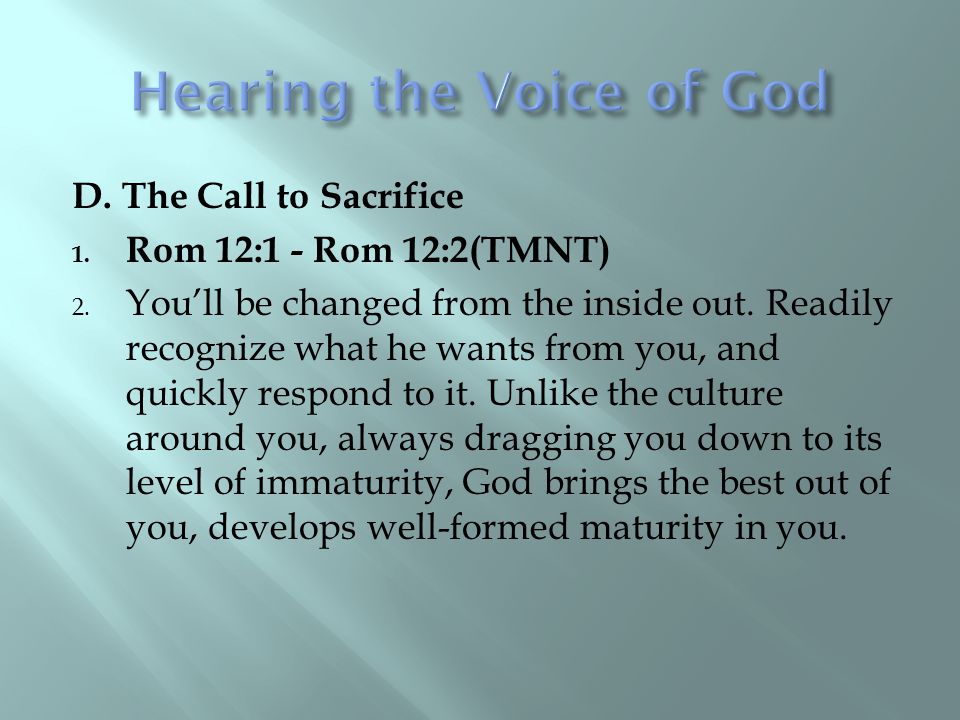 Hearing the Voice of God

D. The Call to Sacrifice

1. Rom 12:1 - Rom 12:2(TMNT)

2. You'll be changed from the inside out. Readily recognize what he wants from you, and quickly respond to it. Unlike the culture around you, always dragging you down to its level of immaturity, God brings the best out of you, develops well-formed maturity in you.